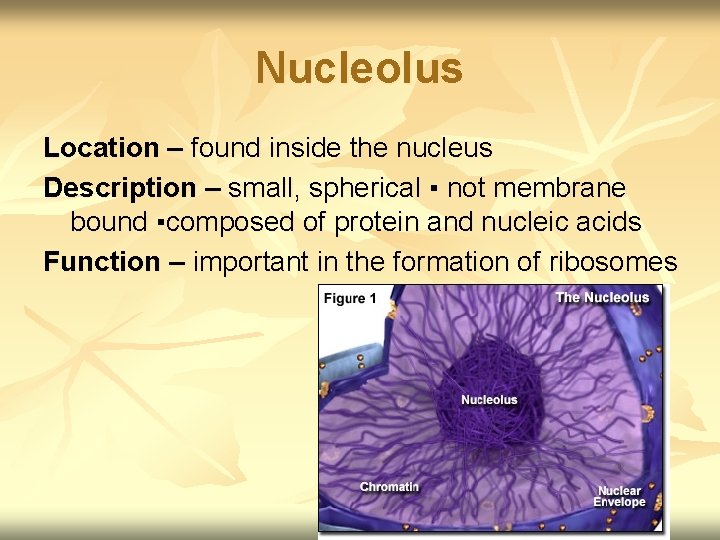 Nucleolus

Location – found inside the nucleus

Description – small, spherical ▪ not membrane bound ▪composed of protein and nucleic acids

Function – important in the formation of ribosomes

Figure 1

The Nucleolus

Nucleolus

Chromatin

Nuclear Envelope